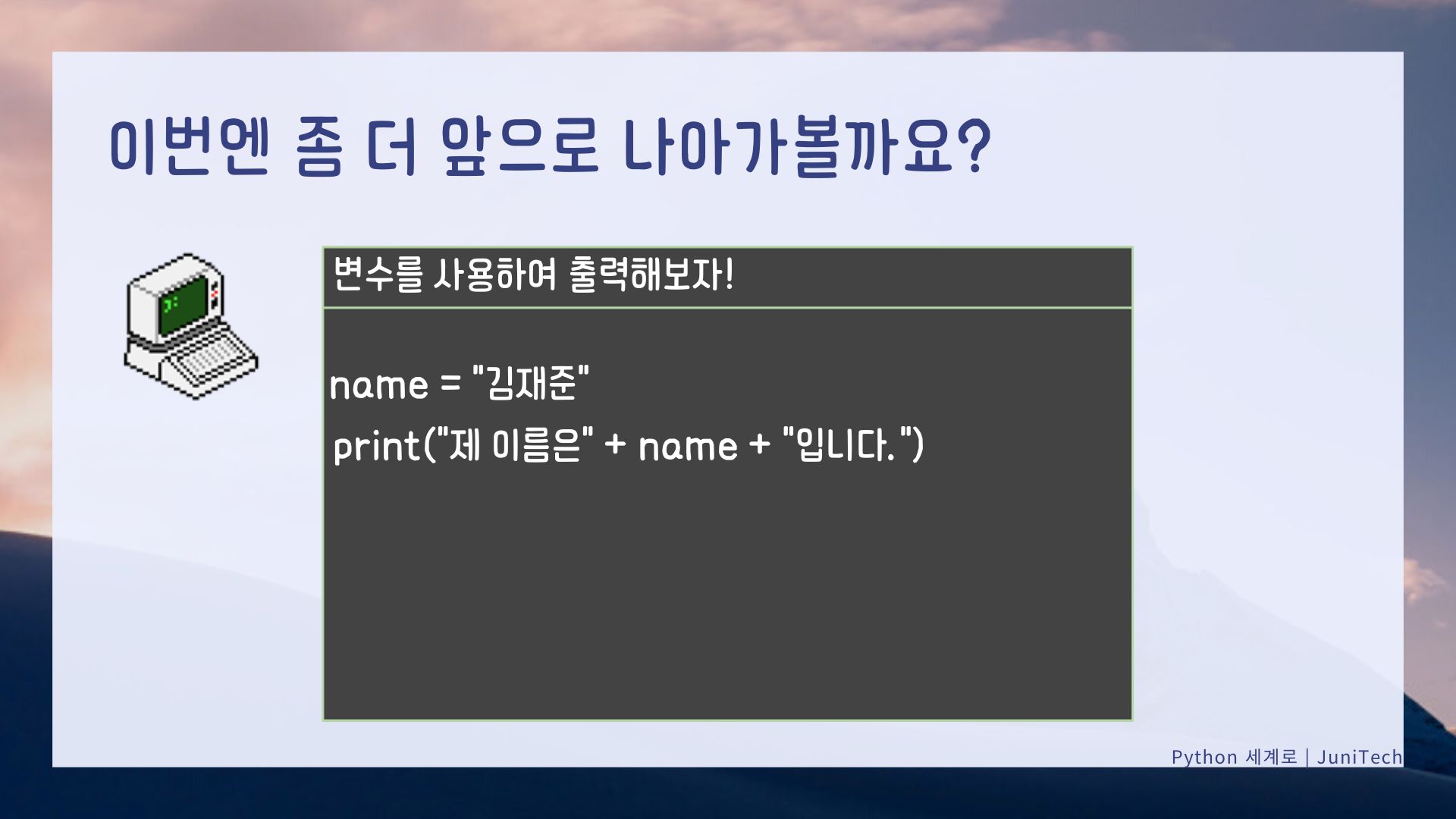 이번엔 좀 더 앞으로 나아가볼까요?

변수를 사용하여 출력해보자!

name = "김재준"
print("제 이름은" + name + "입니다.")

Python 세계로 | JuniTech